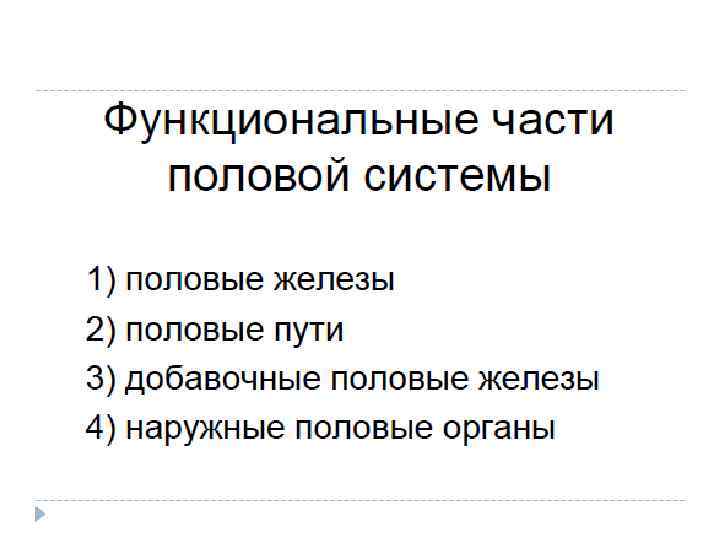 Функциональные части половой системы

1) половые железы
2) половые пути
3) добавочные половые железы
4) наружные половые органы